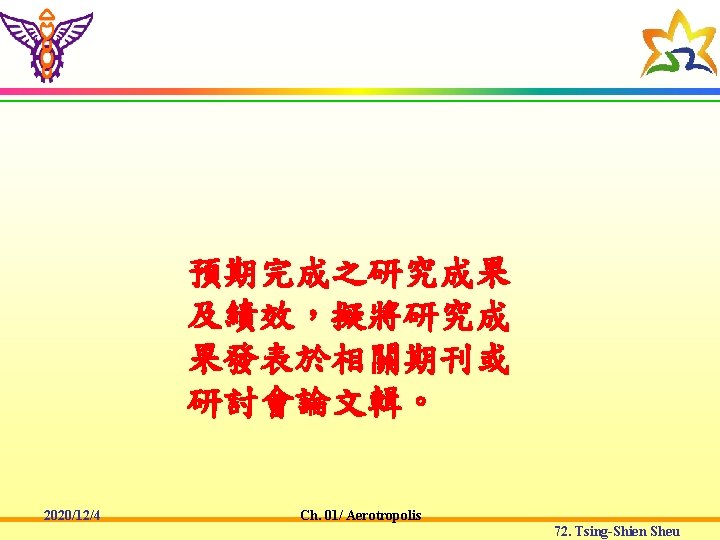 預期完成之研究成果及績效，擬將研究成果發表於相關期刊或研討會論文輯。

2020/12/4

Ch. 01/ Aerotropolis

72. Tsing-Shien Sheu